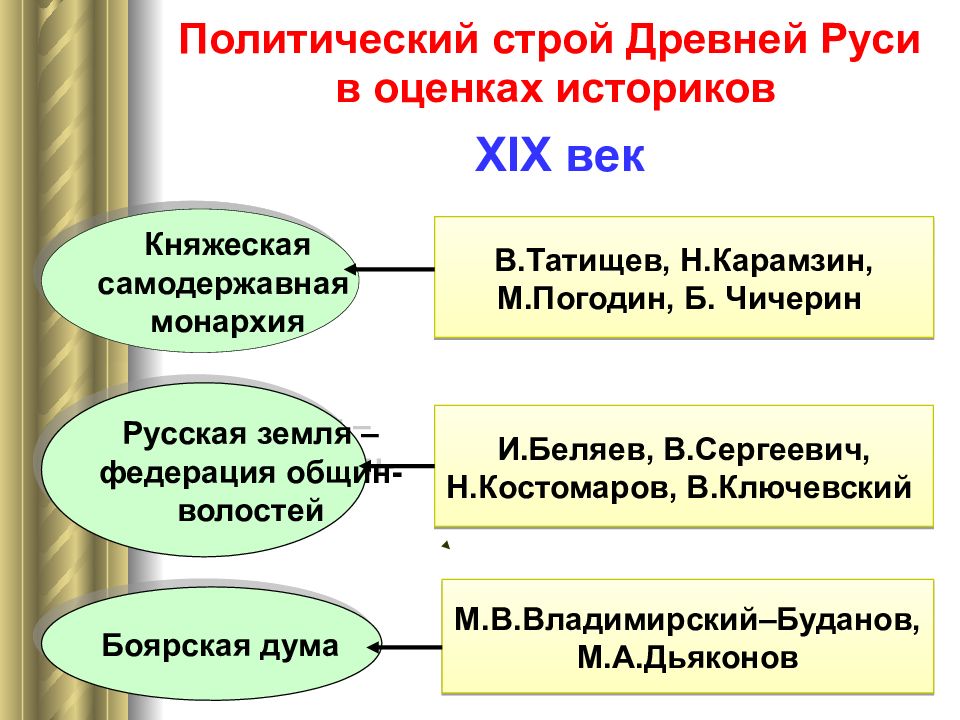 Политический строй Древней Руси в оценках историков

XIX век

Княжеская самодержавная монархия

В.Татищев, Н.Карамзин, М.Погодин, Б. Чичерин

Русская земля – федерация общин-волостей

И.Беляев, В.Сергеевич, Н.Костомаров, В.Ключевский

Боярская дума

М.В.Владимирский–Буданов, М.А.Дьяконов